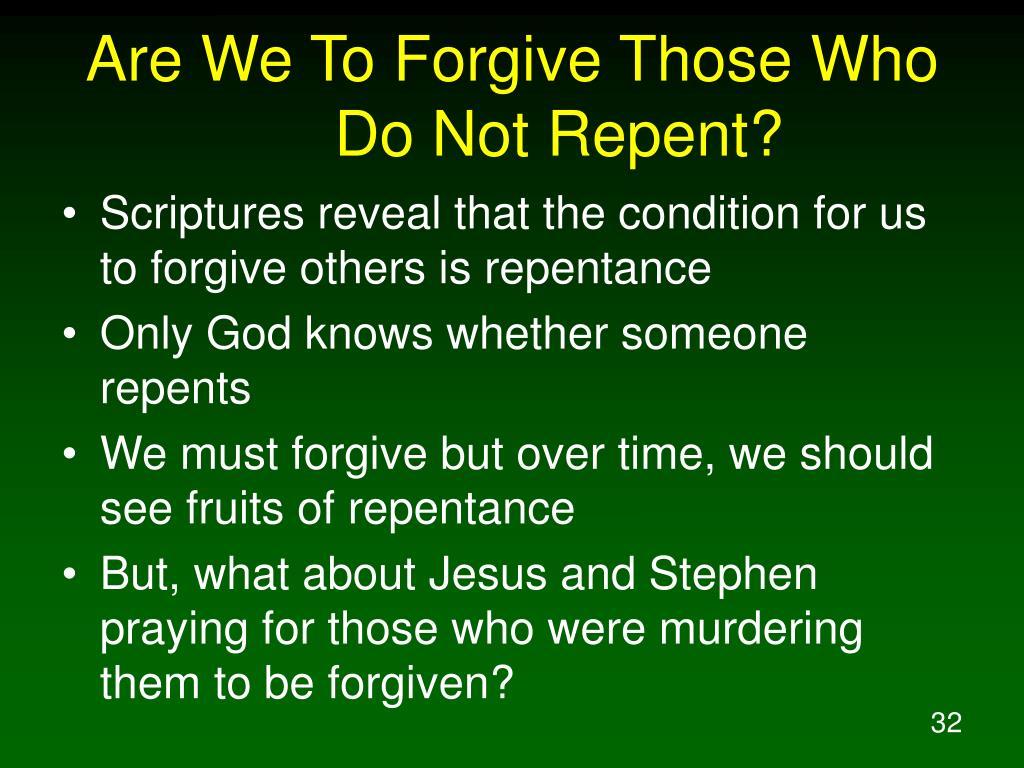 Are We To Forgive Those Who Do Not Repent?

• Scriptures reveal that the condition for us to forgive others is repentance
• Only God knows whether someone repents
• We must forgive but over time, we should see fruits of repentance
• But, what about Jesus and Stephen praying for those who were murdering them to be forgiven?

32